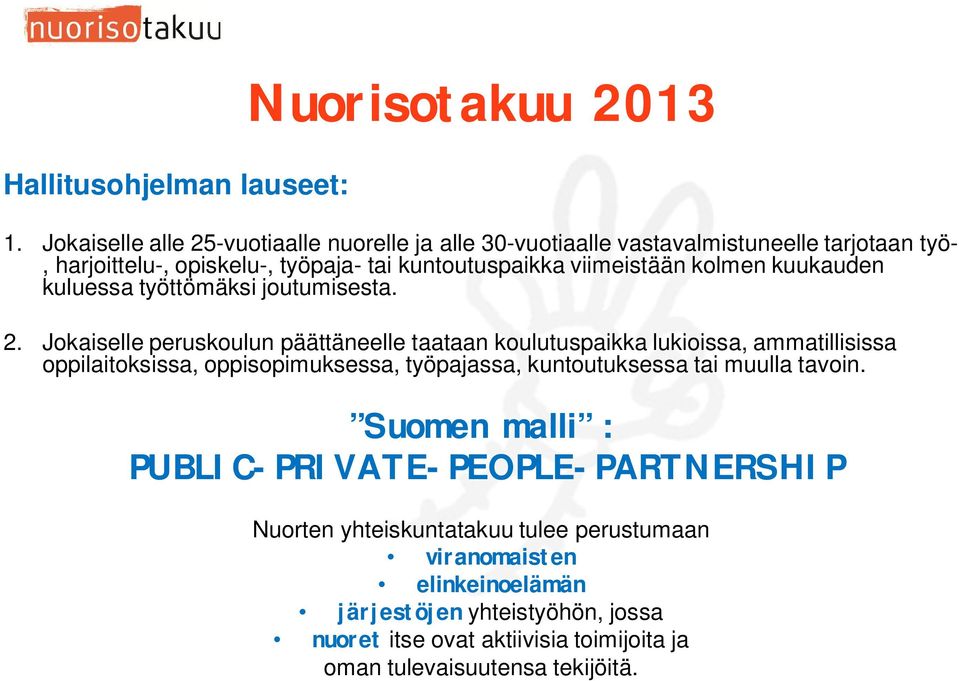 nuorisotakuu

Nuorisotakuu 2013

Hallitusohjelman lauseet:

1. Jokaiselle alle 25-vuotiaalle nuorelle ja alle 30-vuotiaalle vastavalmistuneelle tarjotaan työ-, harjoittelu-, opiskelu-, työpaja- tai kuntoutuspaikka viimeistään kolmen kuukauden kuluessa työttömäksi joutumisesta.

2. Jokaiselle peruskoulun päättäneelle taataan koulutuspaikka lukioissa, ammatillisissa oppilaitoksissa, oppisopimuksessa, työpajassa, kuntoutuksessa tai muulla tavoin.

”Suomen malli” :
PUBLIC-PRIVATE-PEOPLE-PARTNERSHIP

Nuorten yhteiskuntatakuu tulee perustumaan
• viranomaisten
• elinkeinoelämän
• järjestöjen yhteistyöhön, jossa
• nuoret itse ovat aktiivisia toimijoita ja oman tulevaisuutensa tekijöitä.